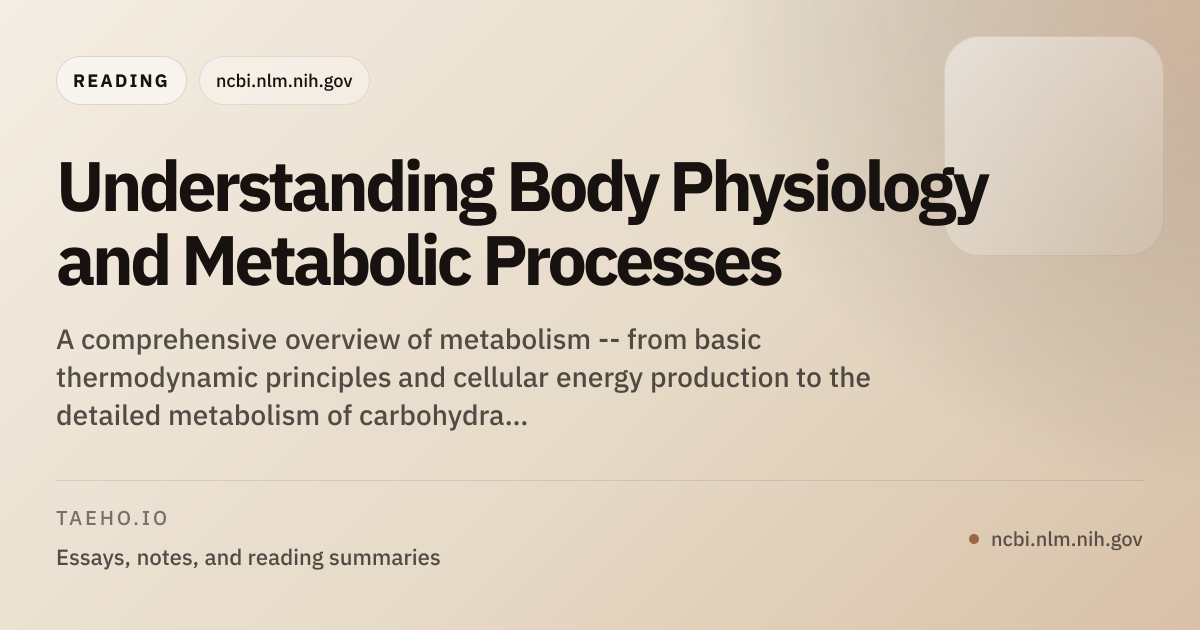 READING

ncbi.nlm.nih.gov

Understanding Body Physiology and Metabolic Processes

A comprehensive overview of metabolism -- from basic thermodynamic principles and cellular energy production to the detailed metabolism of carbohydra...

TAEHO.IO

Essays, notes, and reading summaries

• ncbi.nlm.nih.gov